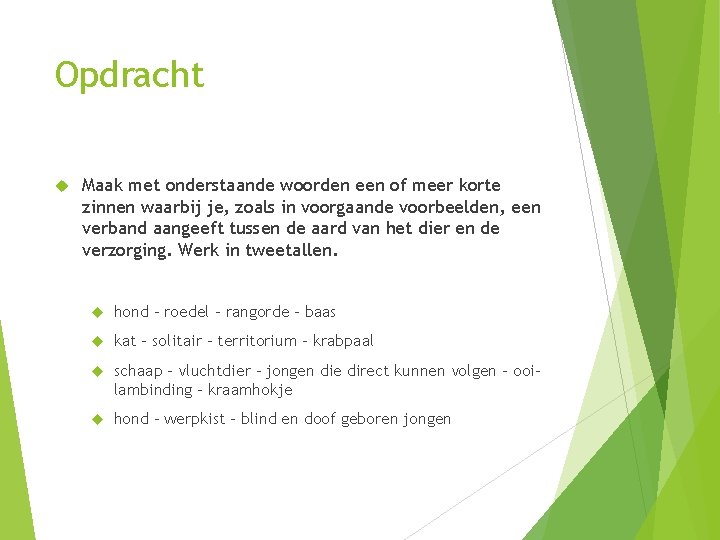 Opdracht

Maak met onderstaande woorden een of meer korte zinnen waarbij je, zoals in voorgaande voorbeelden, een verband aangeeft tussen de aard van het dier en de verzorging. Werk in tweetallen.

hond – roedel – rangorde – baas

kat – solitair – territorium – krabpaal

schaap – vluchtdier – jongen die direct kunnen volgen – ooi-lambinding – kraamhokje

hond – werpkist – blind en doof geboren jongen